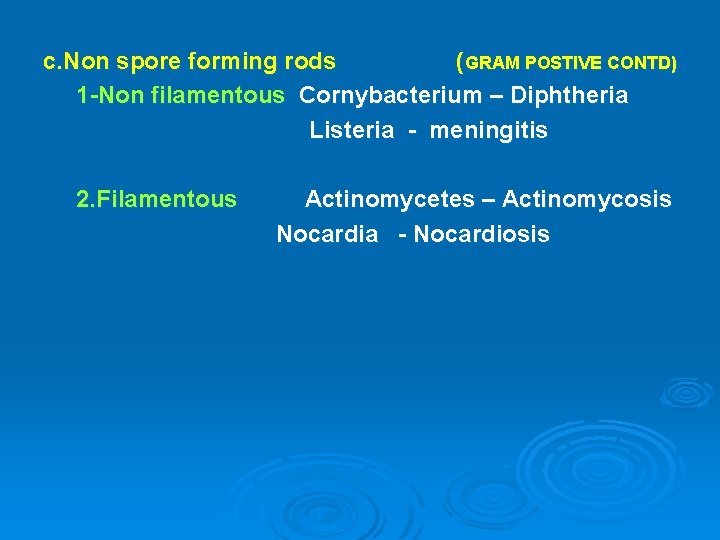 c.Non spore forming rods (GRAM POSTIVE CONTD)

1-Non filamentous Cornybacterium – Diphtheria
Listeria - meningitis

2.Filamentous Actinomycetes – Actinomycosis
Nocardia - Nocardiosis